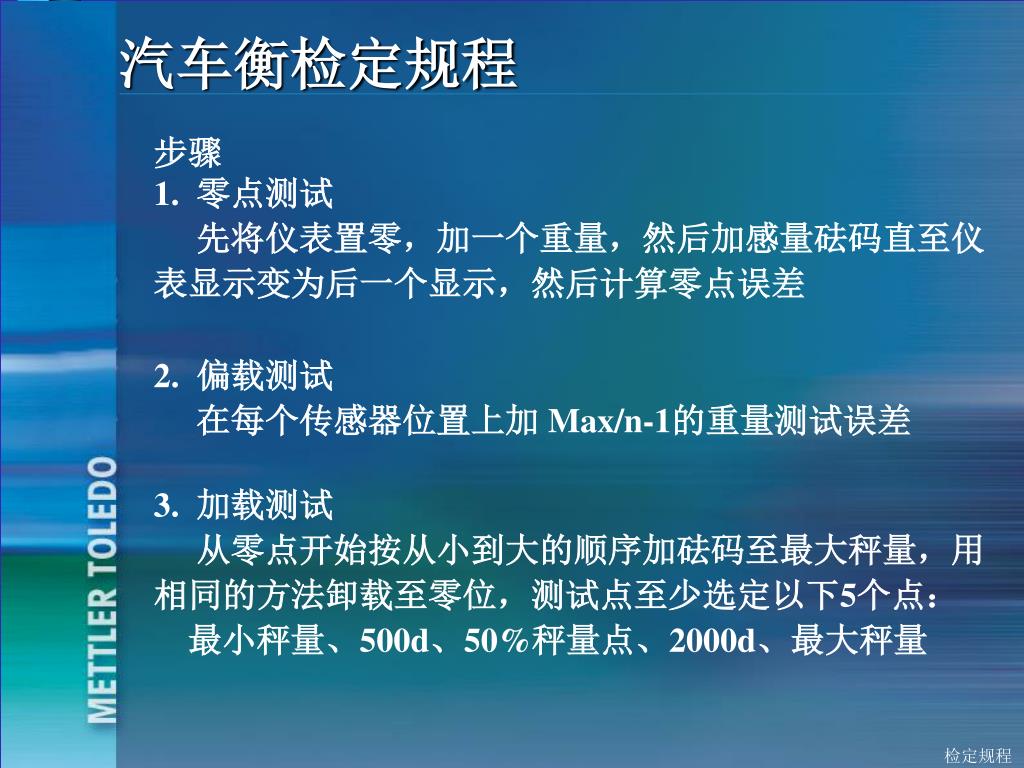 汽车衡检定规程

步骤
1. 零点测试
先将仪表置零，加一个重量，然后加感量砝码直至仪表显示变为后一个显示，然后计算零点误差

2. 偏载测试
在每个传感器位置上加 Max/n-1的重量测试误差

3. 加载测试
从零点开始按从小到大的顺序加砝码至最大秤量，用相同的方法卸载至零位，测试点至少选定以下5个点：
最小秤量、500d、50％秤量点、2000d、最大秤量

METTLER TOLEDO

检定规程